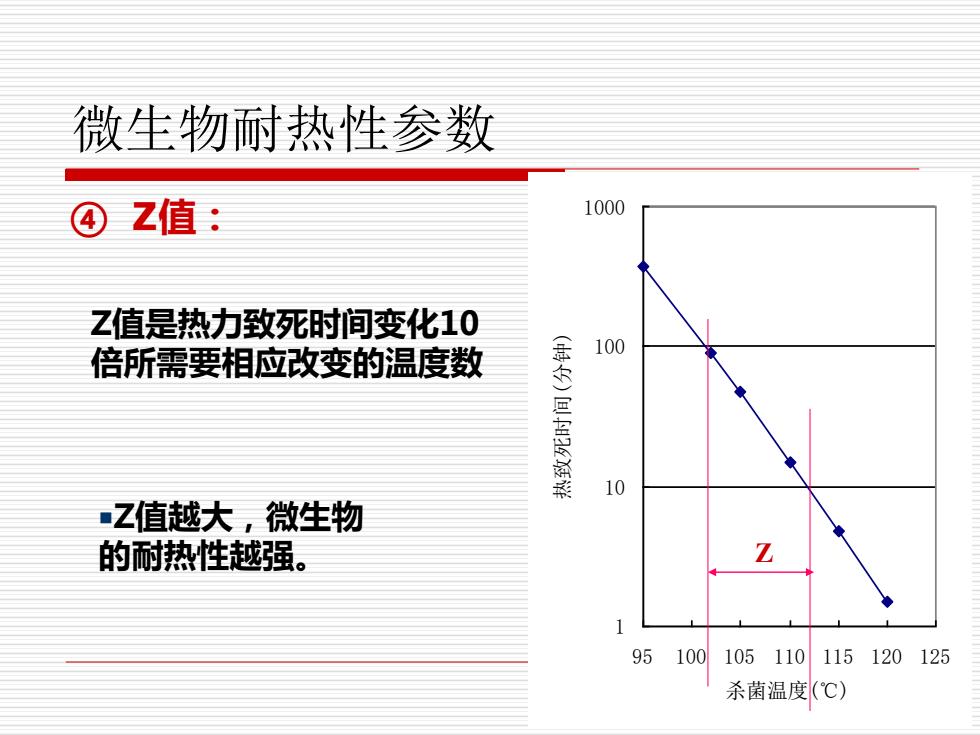 微生物耐热性参数

④ Z值：

Z值是热力致死时间变化10倍所需要相应改变的温度数

▪Z值越大，微生物的耐热性越强。

1000
100
10
1
热致死时间(分钟)
Z
95 100 105 110 115 120 125
杀菌温度(℃)